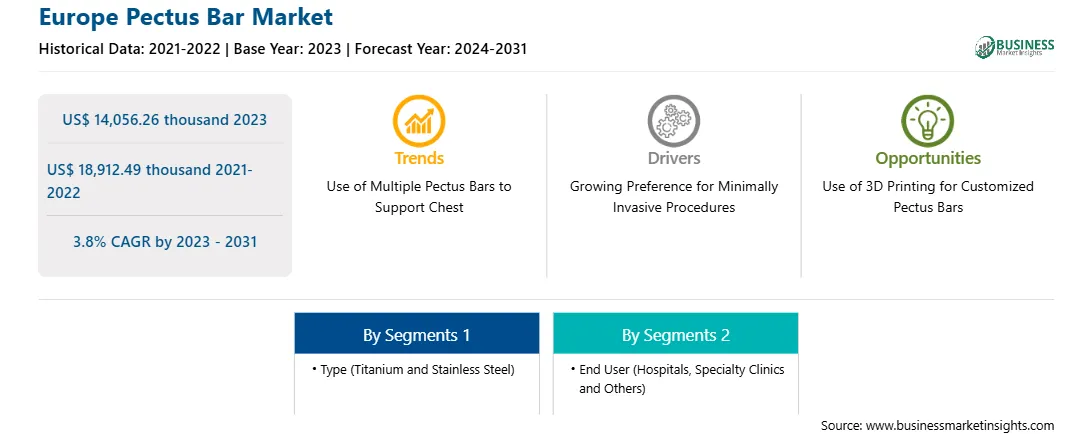 Europe Pectus Bar Market

Historical Data: 2021-2022 | Base Year: 2023 | Forecast Year: 2024-2031

BUSINESS
Market Insights

US$ 14,056.26 thousand 2023

US$ 18,912.49 thousand 2021-2022

3.8% CAGR by 2023 - 2031

Trends
Use of Multiple Pectus Bars to Support Chest

Drivers
Growing Preference for Minimally Invasive Procedures

Opportunities
Use of 3D Printing for Customized Pectus Bars

By Segments 1
• Type (Titanium and Stainless Steel)

By Segments 2
• End User (Hospitals, Specialty Clinics and Others)

Source: www.businessmarketinsights.com